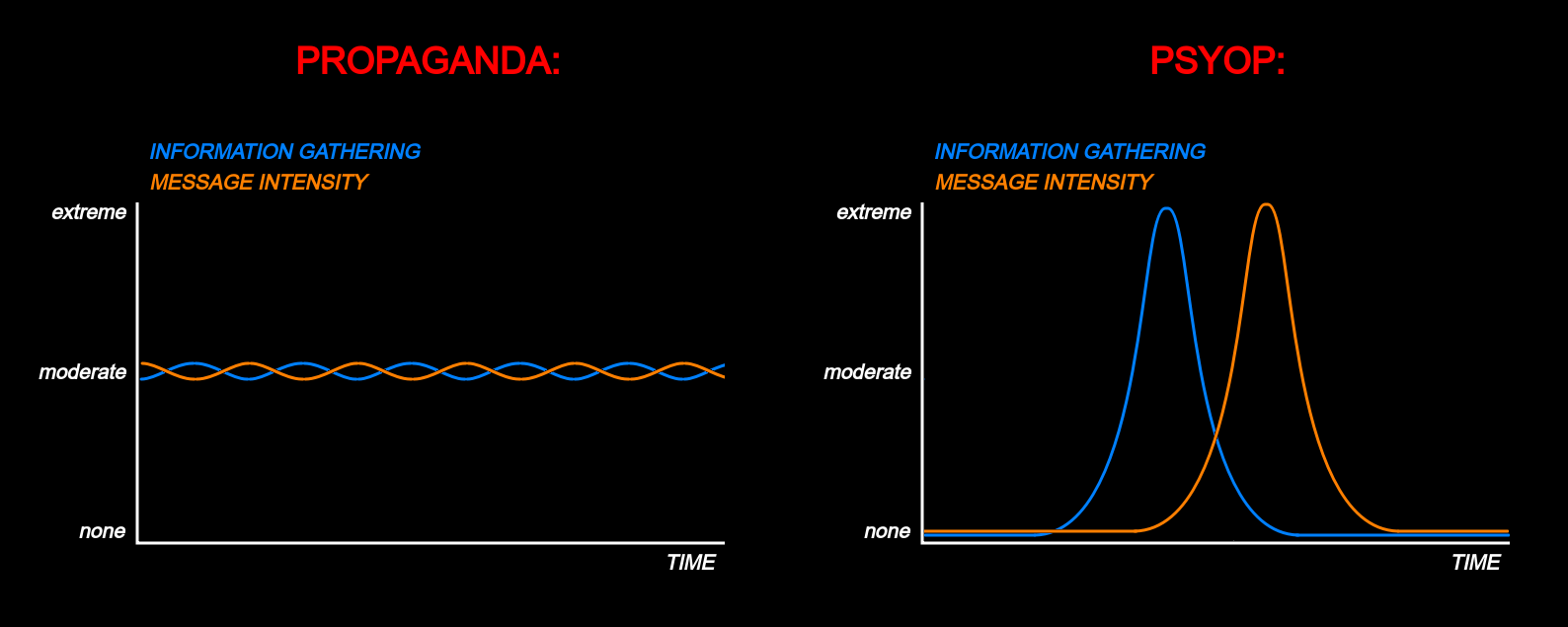 PROPAGANDA:

INFORMATION GATHERING
MESSAGE INTENSITY

extreme
moderate
none
TIME

PSYOP:

INFORMATION GATHERING
MESSAGE INTENSITY

extreme
moderate
none
TIME